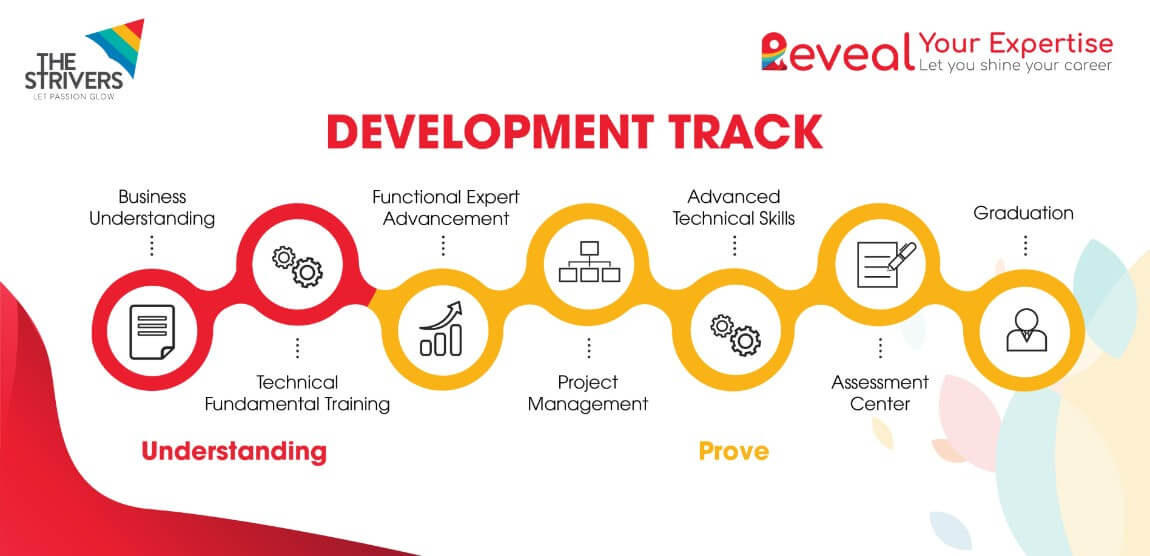 THE STRIVERS
LET PASSION GLOW

Reveal Your Expertise
Let you shine your career

DEVELOPMENT TRACK

Business Understanding

Technical Fundamental Training

Functional Expert Advancement

Project Management

Advanced Technical Skills

Assessment Center

Graduation

Understanding

Prove